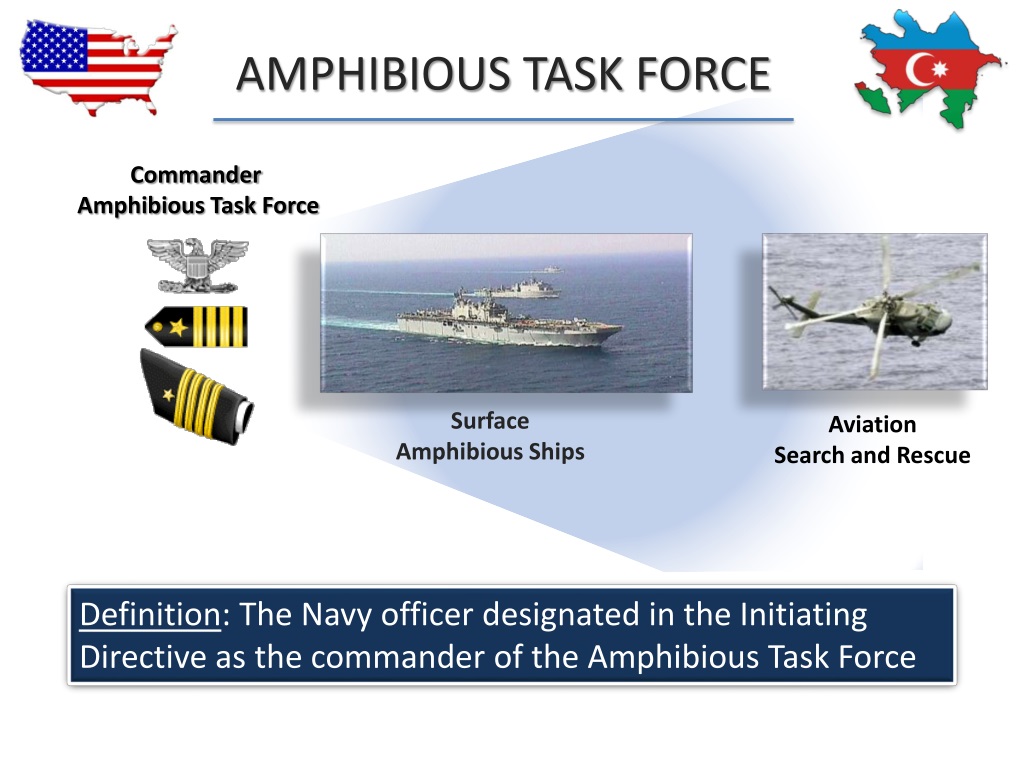 AMPHIBIOUS TASK FORCE

Commander
Amphibious Task Force

Surface
Amphibious Ships

Aviation
Search and Rescue

Definition: The Navy officer designated in the Initiating Directive as the commander of the Amphibious Task Force